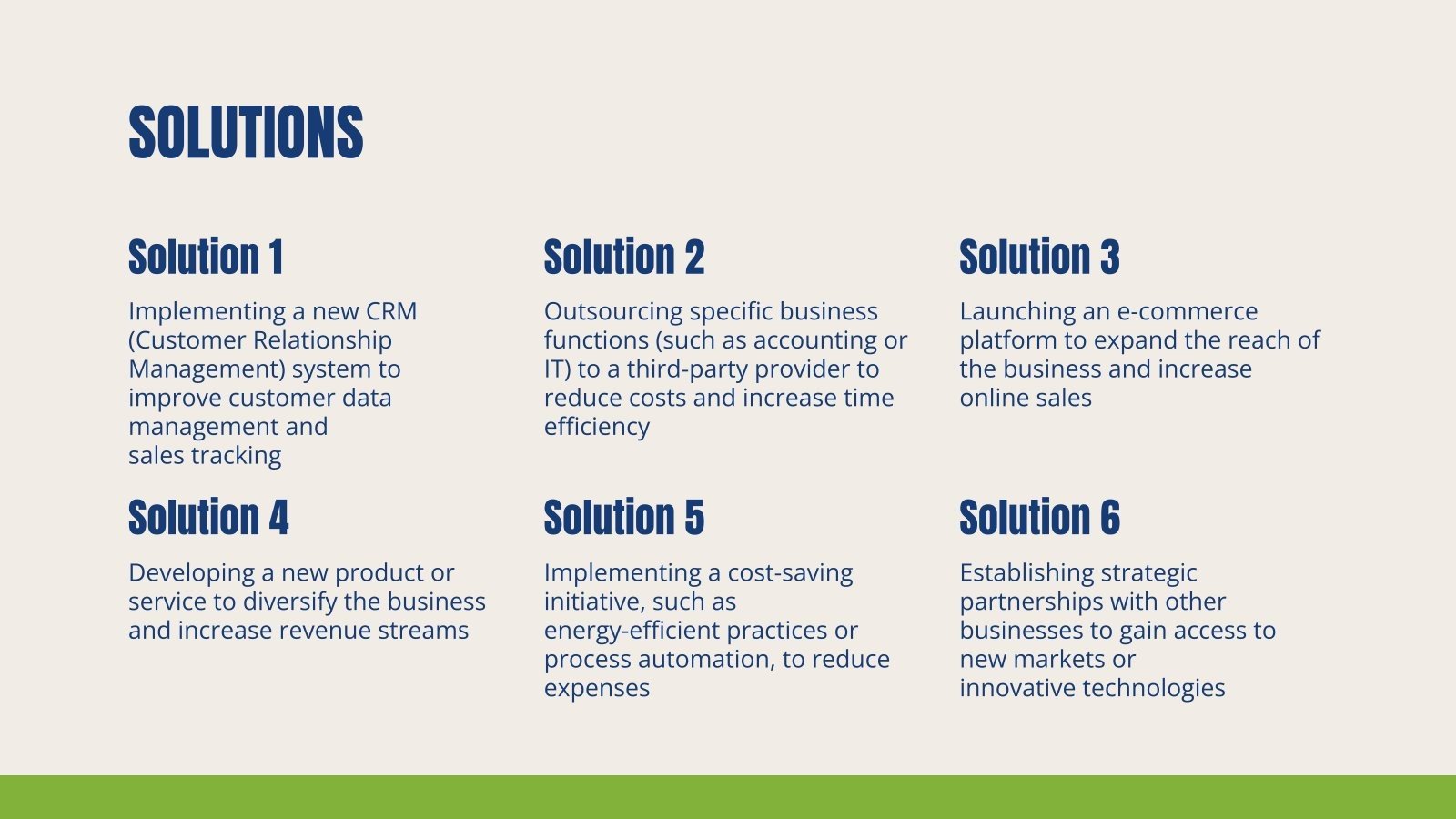 SOLUTIONS

Solution 1

Implementing a new CRM (Customer Relationship Management) system to improve customer data management and sales tracking

Solution 2

Outsourcing specific business functions (such as accounting or IT) to a third-party provider to reduce costs and increase time efficiency

Solution 3

Launching an e-commerce platform to expand the reach of the business and increase online sales

Solution 4

Developing a new product or service to diversify the business and increase revenue streams

Solution 5

Implementing a cost-saving initiative, such as energy-efficient practices or process automation, to reduce expenses

Solution 6

Establishing strategic partnerships with other businesses to gain access to new markets or innovative technologies